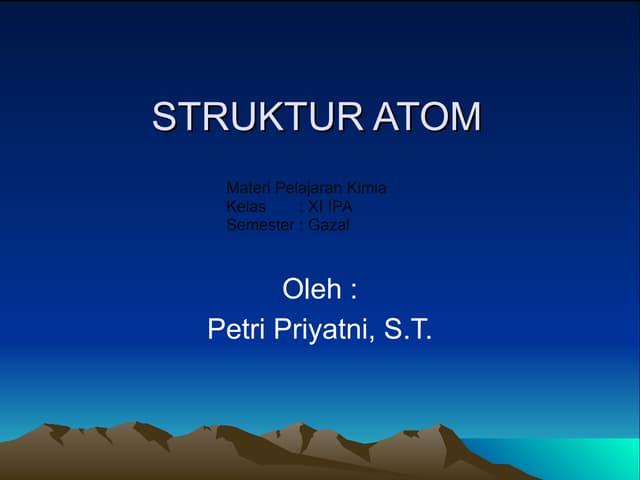 STRUKTUR ATOM

Materi Pelajaran Kimia
Kelas : XI IPA
Semester : Gazal

Oleh :
Petri Priyatni, S.T.